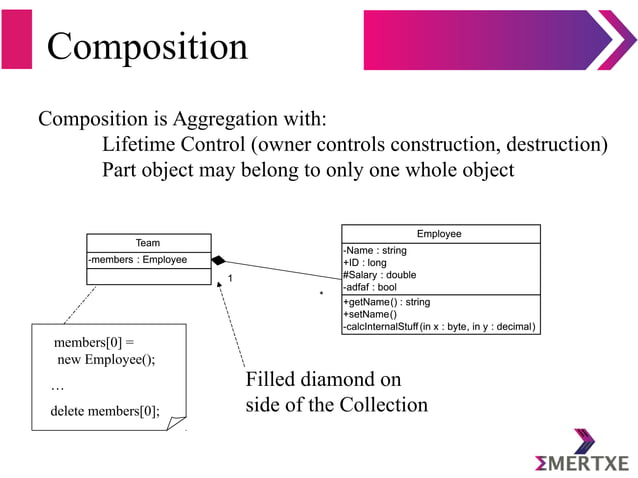 Composition

Composition is Aggregation with:
Lifetime Control (owner controls construction, destruction)
Part object may belong to only one whole object

Team
-members : Employee

1

*

Employee
-Name : string
+ID : long
#Salary : double
-adfaf : bool
+getName() : string
+setName()
-calcInternalStuff(in x : byte, in y : decimal)

members[0] =
new Employee();
…
delete members[0];

Filled diamond on
side of the Collection

ΣMERTXE